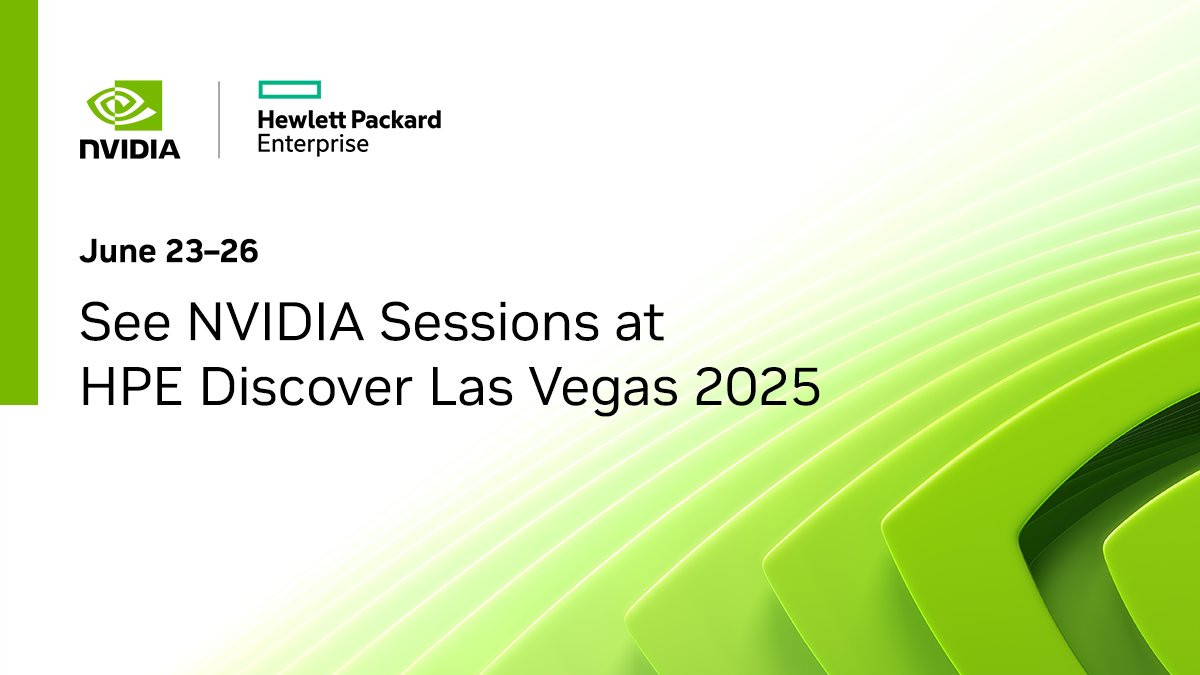 NVIDIA

Hewlett Packard Enterprise

June 23–26

See NVIDIA Sessions at HPE Discover Las Vegas 2025